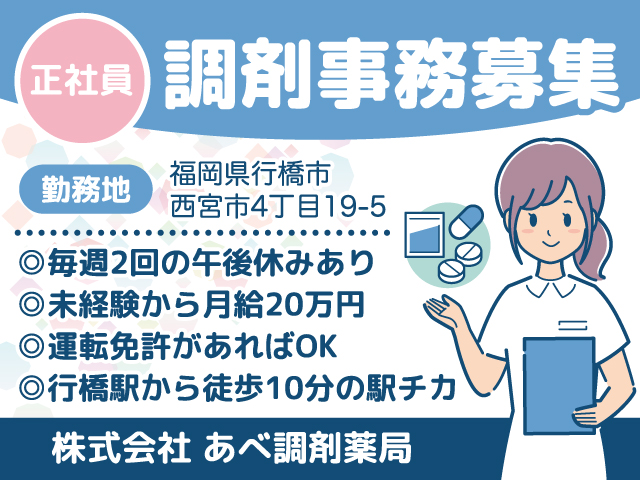 正社員

調剤事務募集

勤務地

福岡県行橋市
西宮市4丁目19-5

◎毎週2回の午後休みあり
◎未経験から月給20万円
◎運転免許があればOK
◎行橋駅から徒歩10分の駅チカ

株式会社 あべ調剤薬局